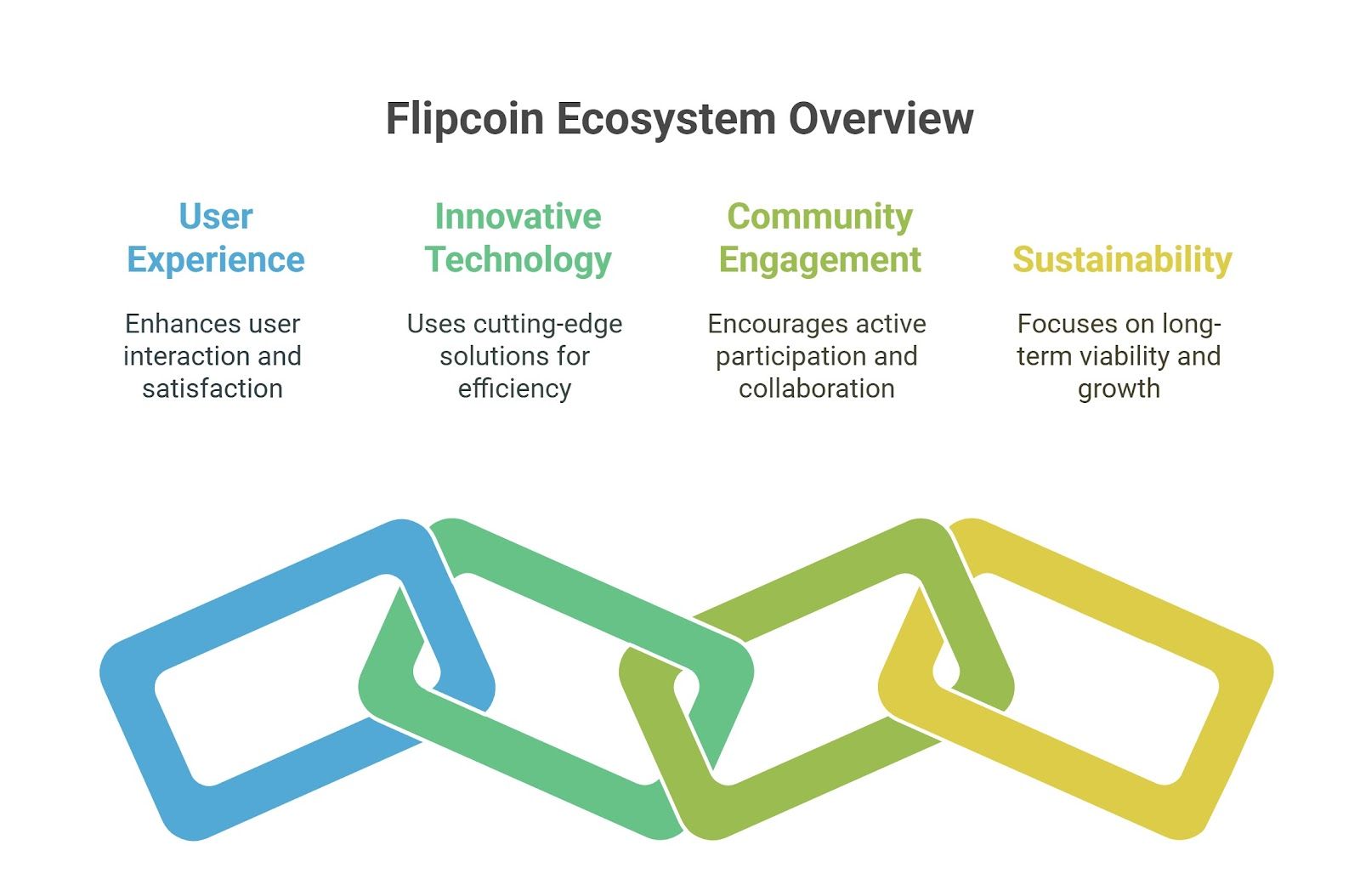 Flipcoin Ecosystem Overview

User Experience

Enhances user interaction and satisfaction

Innovative Technology

Uses cutting-edge solutions for efficiency

Community Engagement

Encourages active participation and collaboration

Sustainability

Focuses on long-term viability and growth